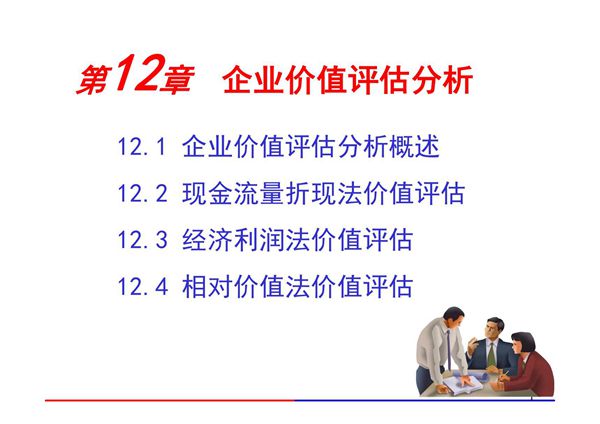 第12章 企业价值评估分析

12.1 企业价值评估分析概述

12.2 现金流量折现法价值评估

12.3 经济利润法价值评估

12.4 相对价值法价值评估